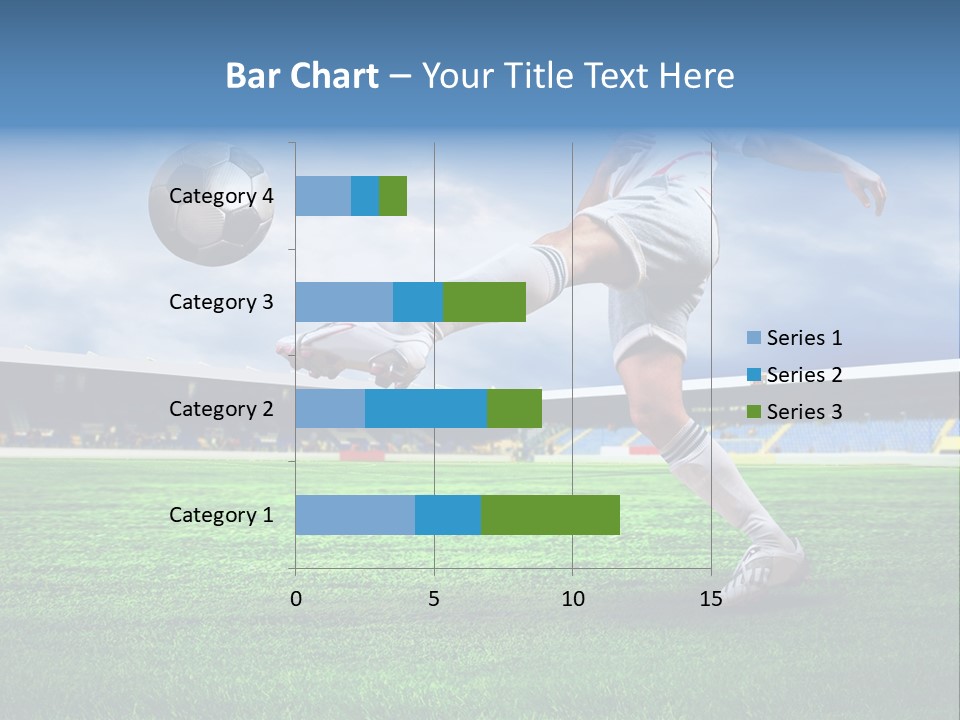 Bar Chart – Your Title Text Here

Category 4
Category 3
Category 2
Category 1

0
5
10
15

Series 1
Series 2
Series 3